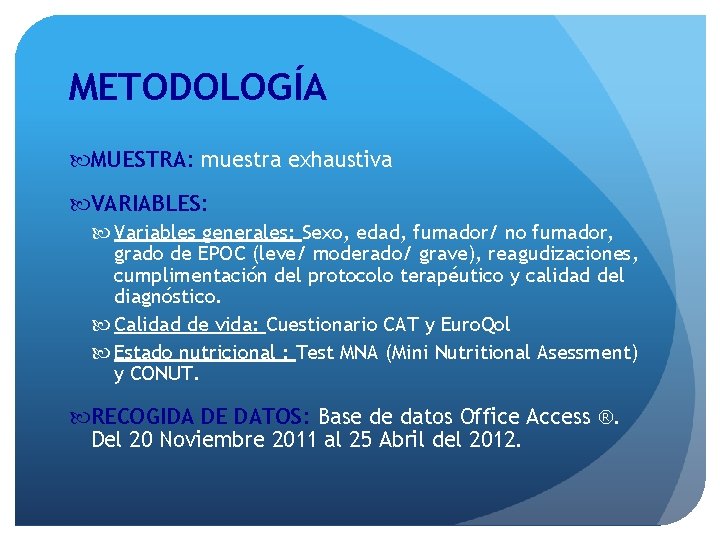 METODOLOGÍA

MUESTRA: muestra exhaustiva

VARIABLES:

Variables generales: Sexo, edad, fumador/ no fumador, grado de EPOC (leve/ moderado/ grave), reagudizaciones, cumplimentación del protocolo terapéutico y calidad del diagnóstico.

Calidad de vida: Cuestionario CAT y EuroQol

Estado nutricional : Test MNA (Mini Nutritional Asessment) y CONUT.

RECOGIDA DE DATOS: Base de datos Office Access ®. Del 20 Noviembre 2011 al 25 Abril del 2012.